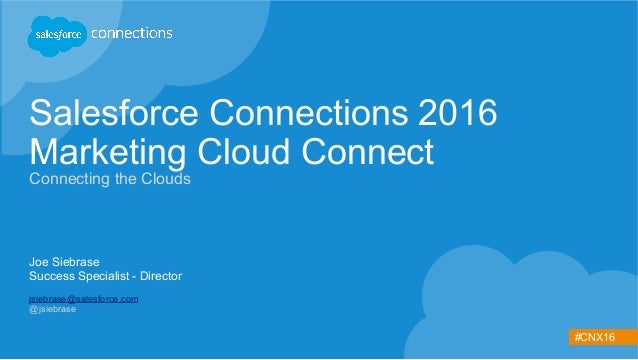 salesforce connections

Salesforce Connections 2016
Marketing Cloud Connect
Connecting the Clouds

Joe Siebrase
Success Specialist - Director

jsiebrase@salesforce.com
@jsiebrase

#CNX16